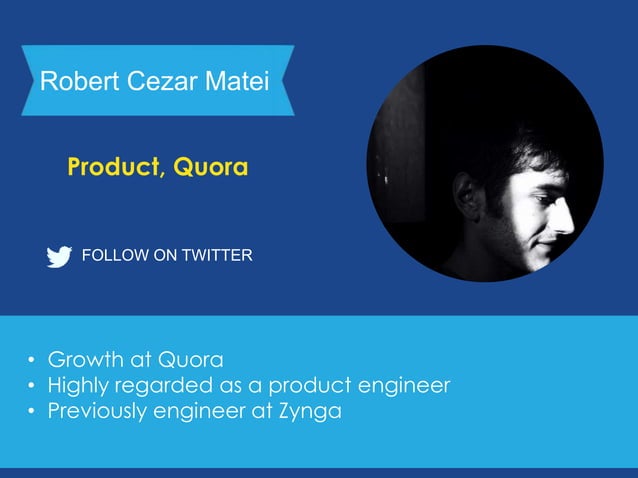 Robert Cezar Matei

Product, Quora

FOLLOW ON TWITTER

• Growth at Quora
• Highly regarded as a product engineer
• Previously engineer at Zynga